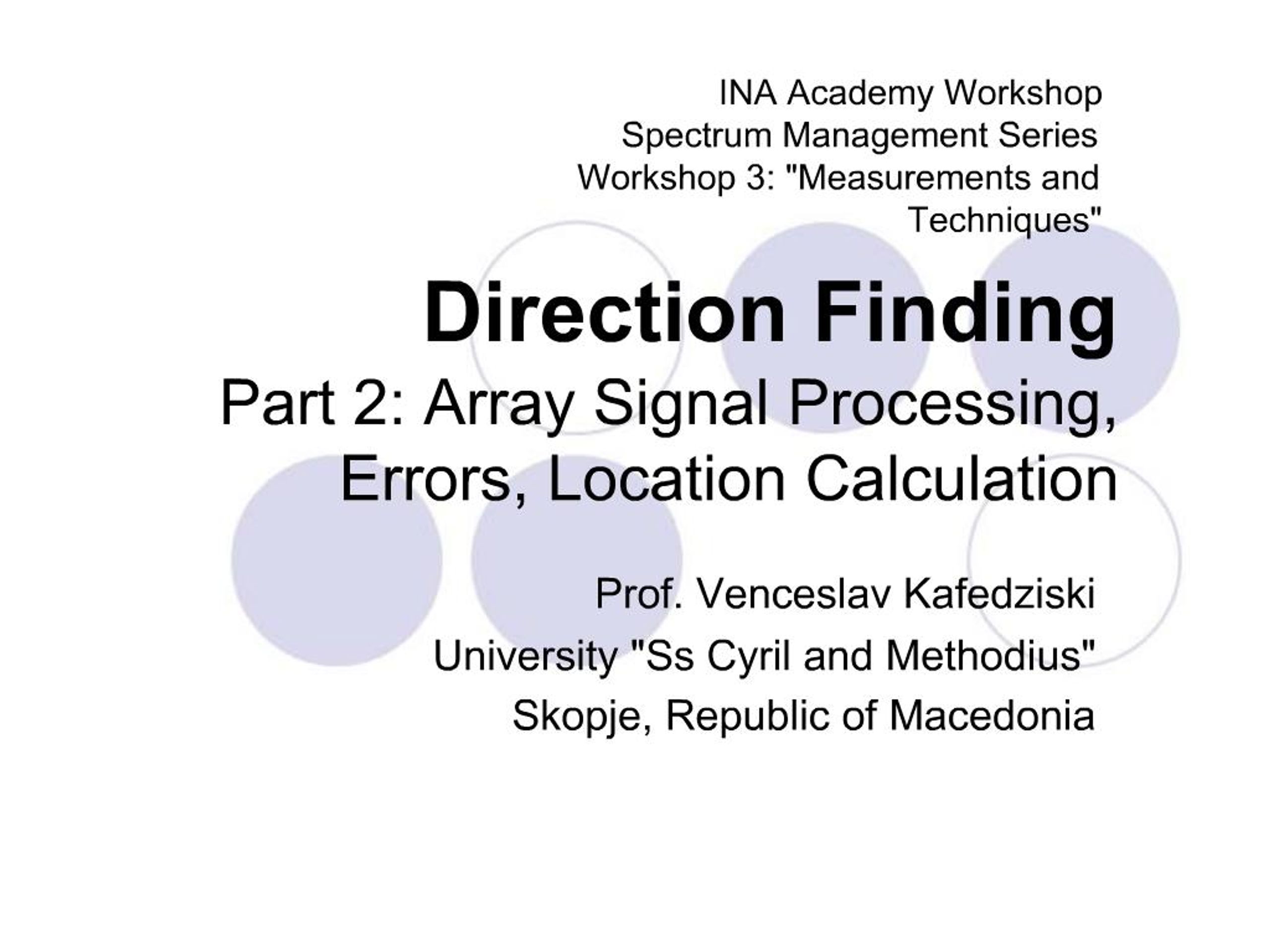 INA Academy Workshop
Spectrum Management Series
Workshop 3: "Measurements and Techniques"

Direction Finding
Part 2: Array Signal Processing, Errors, Location Calculation

Prof. Venceslav Kafedziski
University "Ss Cyril and Methodius"
Skopje, Republic of Macedonia